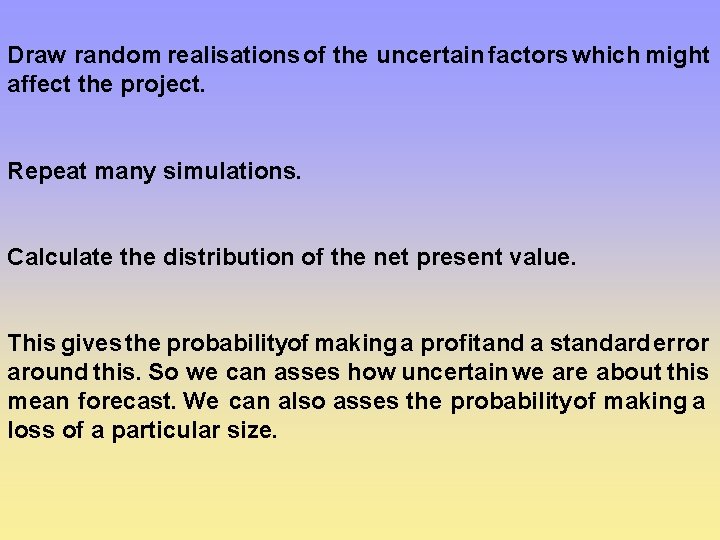 Draw random realisations of the uncertain factors which might affect the project.

Repeat many simulations.

Calculate the distribution of the net present value.

This gives the probability of making a profit and a standard error around this. So we can asses how uncertain we are about this mean forecast. We can also asses the probability of making a loss of a particular size.